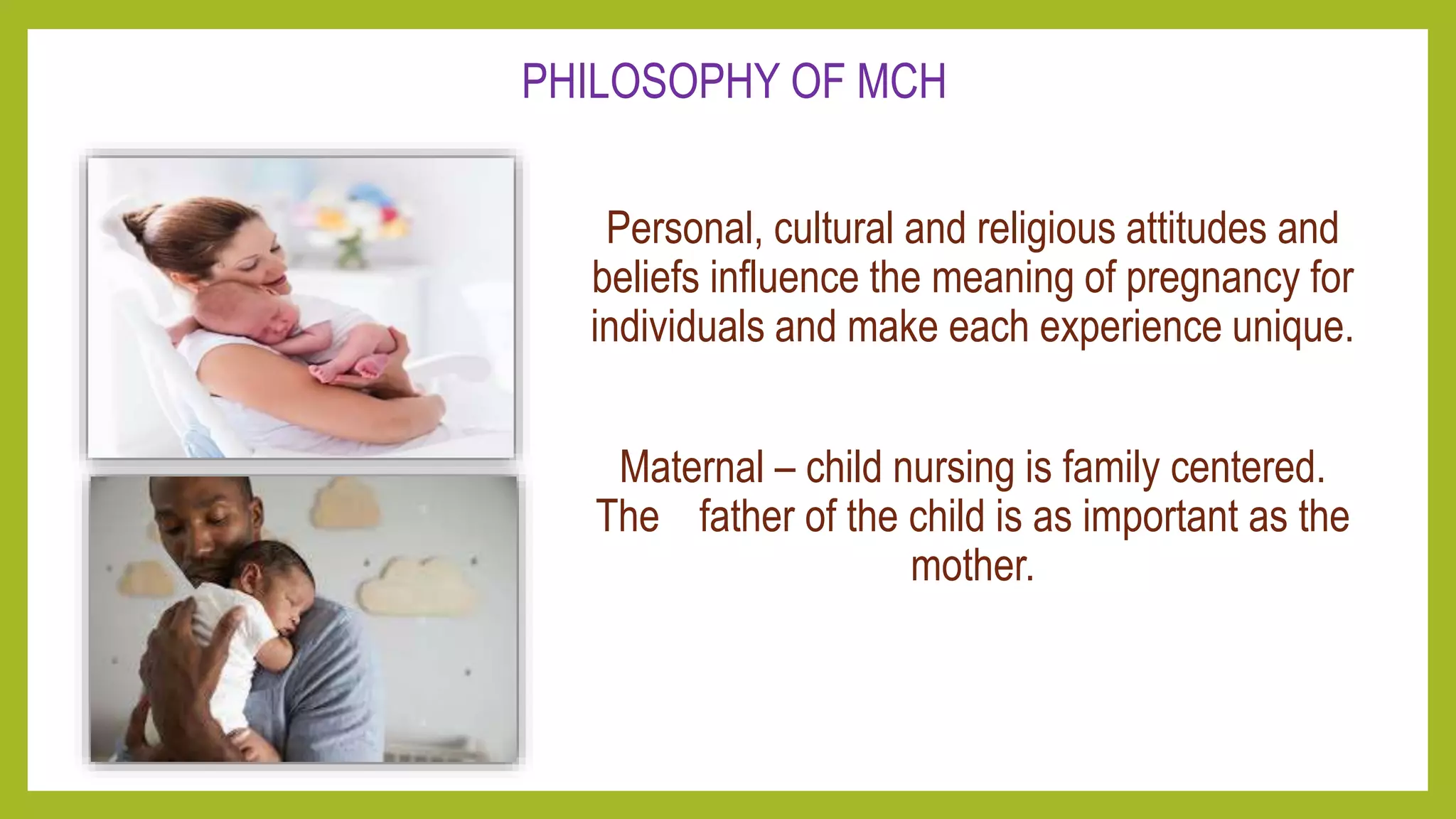 PHILOSOPHY OF MCH

Personal, cultural and religious attitudes and beliefs influence the meaning of pregnancy for individuals and make each experience unique.

Maternal – child nursing is family centered. The father of the child is as important as the mother.